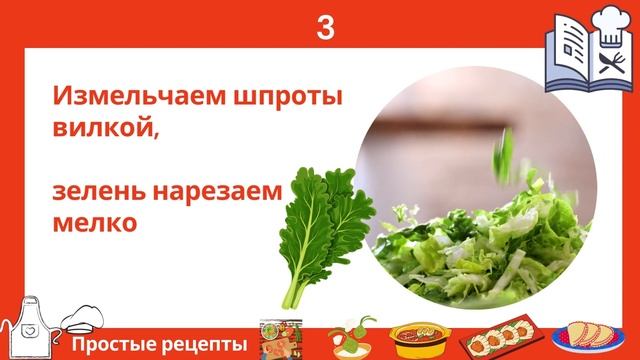 3

Измельчаем шпроты вилкой,

зелень нарезаем мелко

Простые рецепты